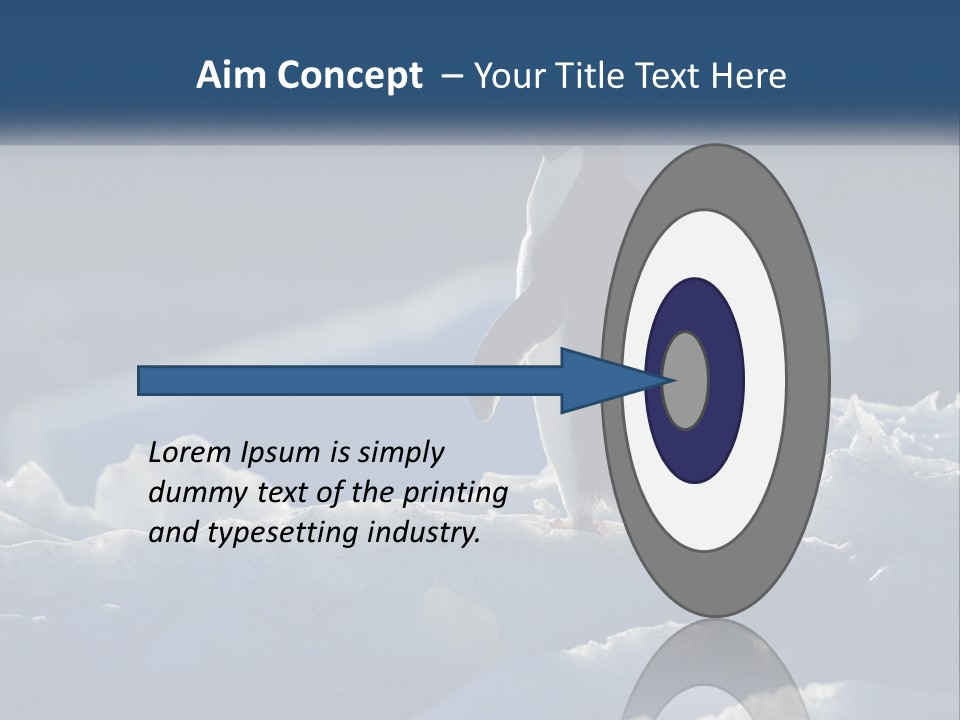 Aim Concept – Your Title Text Here

Lorem Ipsum is simply dummy text of the printing and typesetting industry.